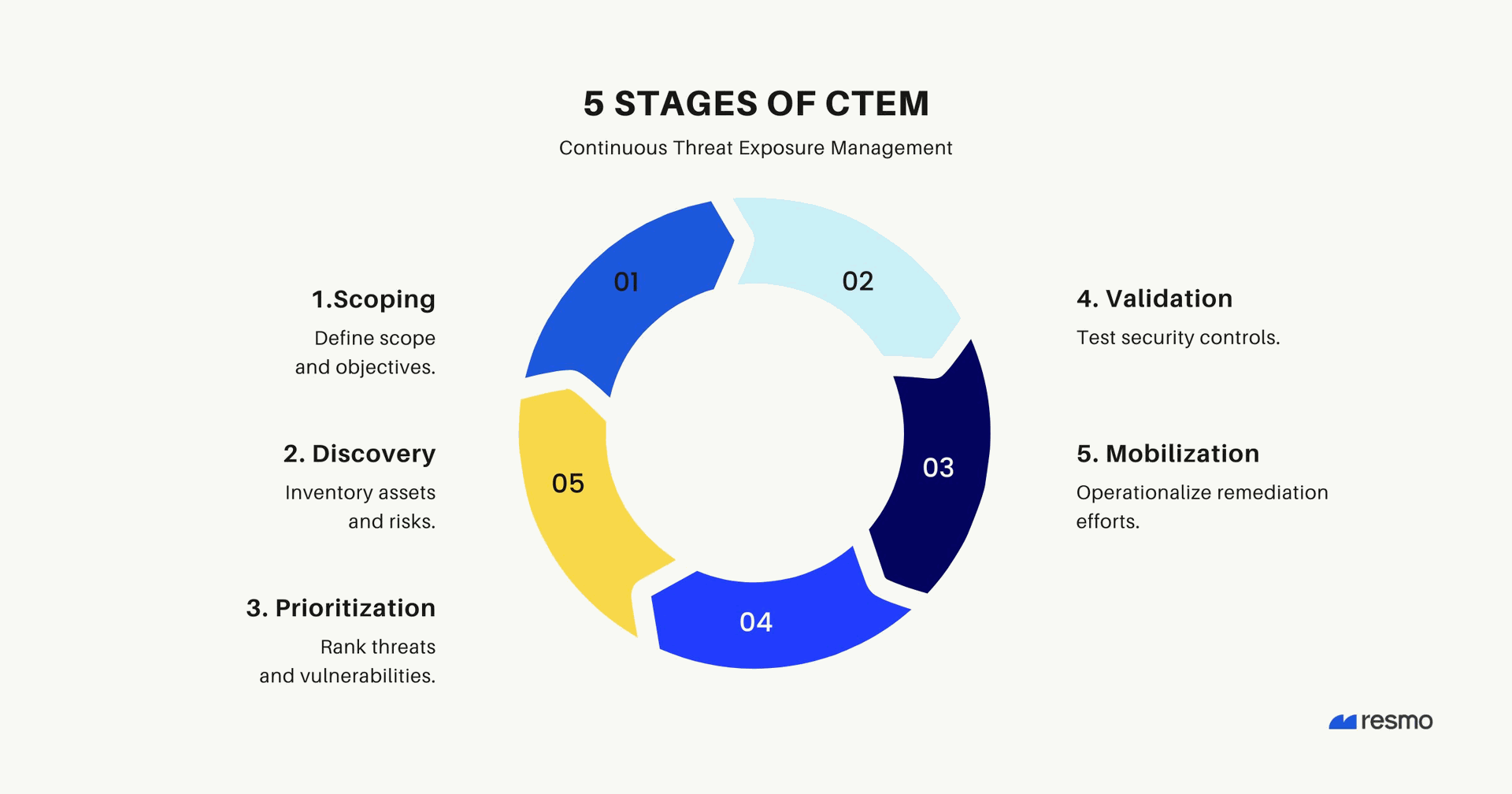 5 STAGES OF CTEM

Continuous Threat Exposure Management

1.Scoping

Define scope and objectives.

2. Discovery

Inventory assets and risks.

3. Prioritization

Rank threats and vulnerabilities.

01

02

03

04

05

4. Validation

Test security controls.

5. Mobilization

Operationalize remediation efforts.

resmo